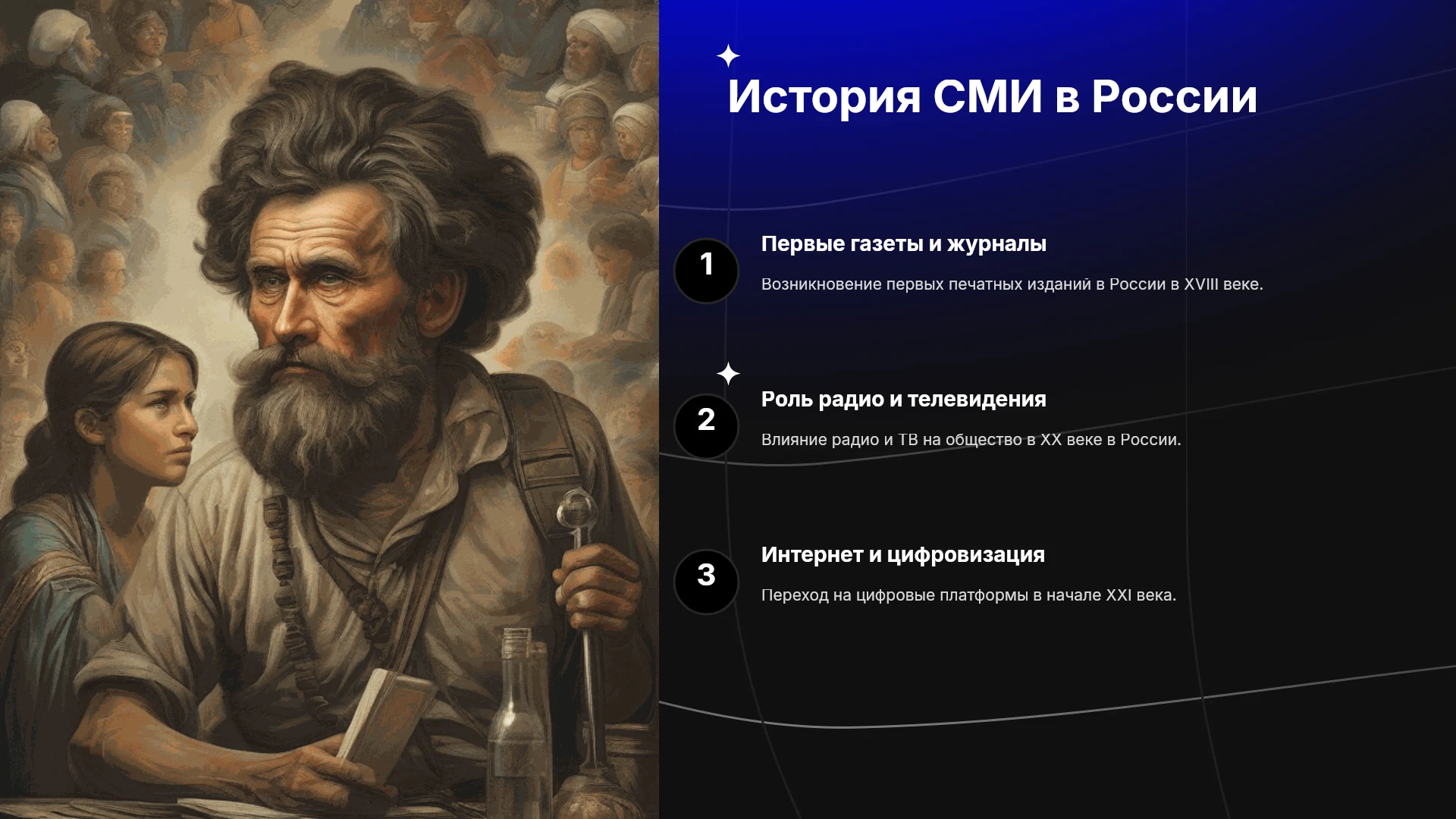 История СМИ в России

1

Первые газеты и журналы

Возникновение первых печатных изданий в России в XVIII веке.

2

Роль радио и телевидения

Влияние радио и ТВ на общество в XX веке в России.

3

Интернет и цифровизация

Переход на цифровые платформы в начале XXI века.